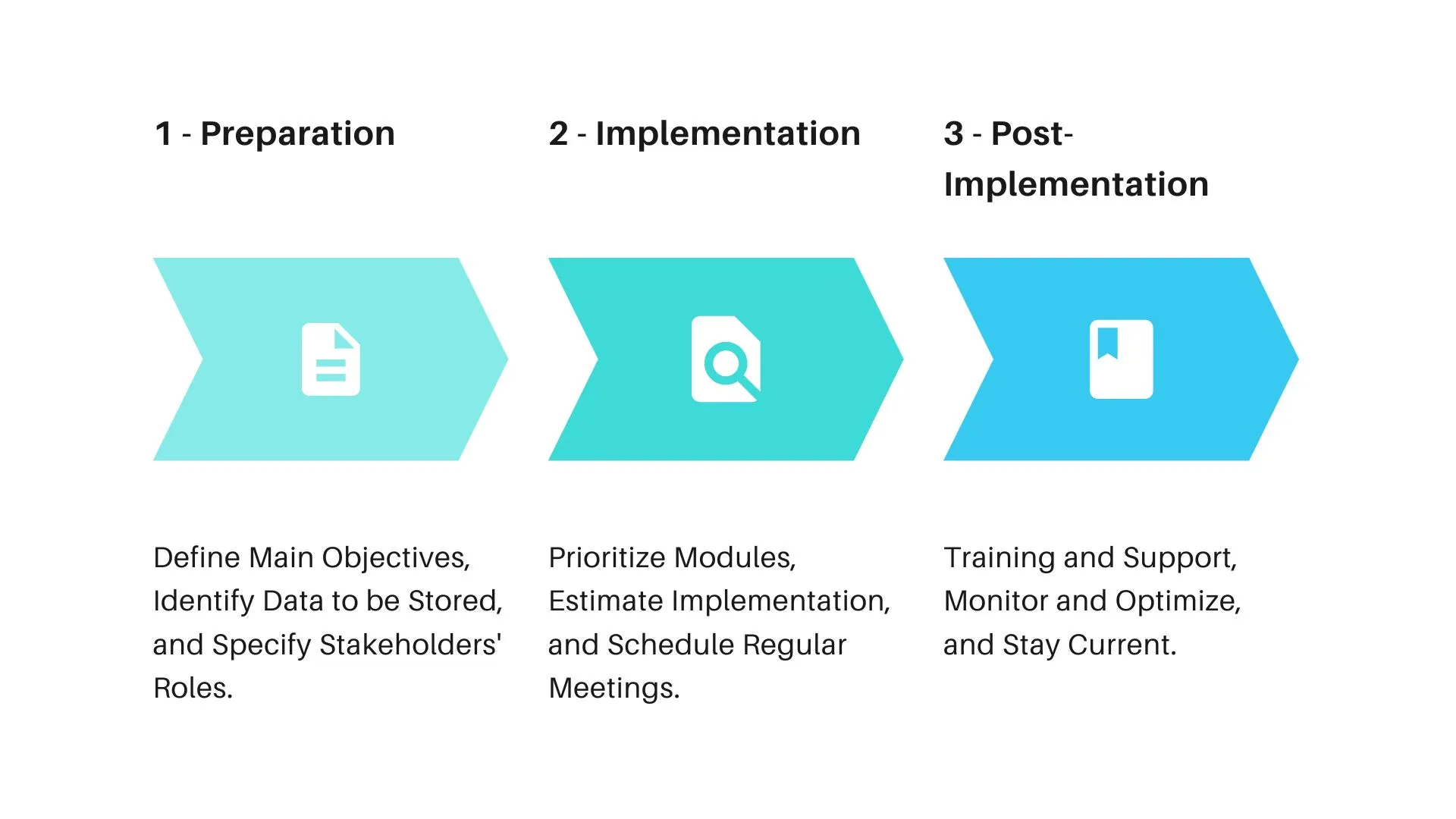 1 - Preparation

Define Main Objectives, Identify Data to be Stored, and Specify Stakeholders' Roles.

2 - Implementation

Prioritize Modules, Estimate Implementation, and Schedule Regular Meetings.

3 - Post-Implementation

Training and Support, Monitor and Optimize, and Stay Current.